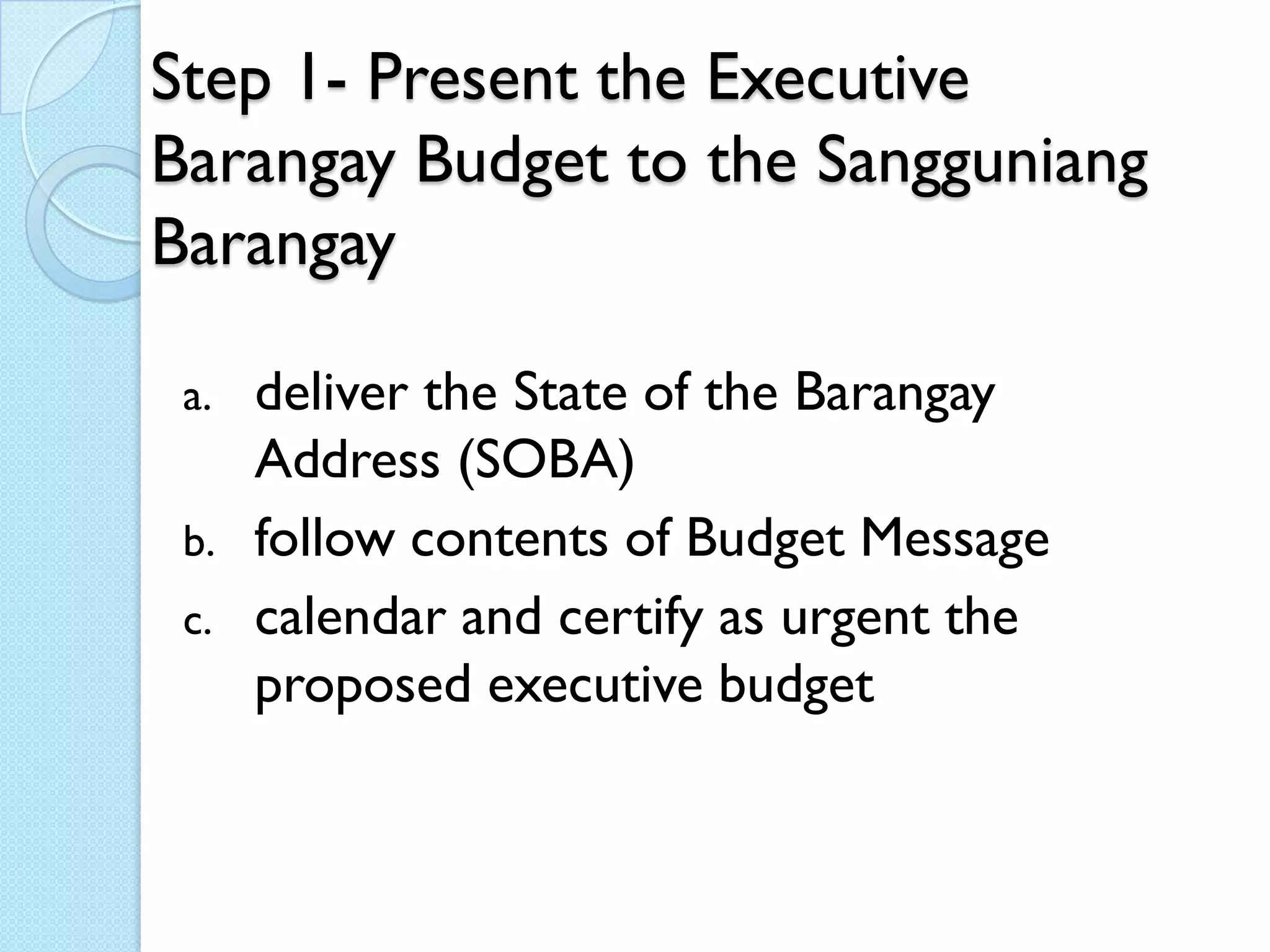 Step 1- Present the Executive Barangay Budget to the Sangguniang Barangay

a. deliver the State of the Barangay Address (SOBA)
b. follow contents of Budget Message
c. calendar and certify as urgent the proposed executive budget